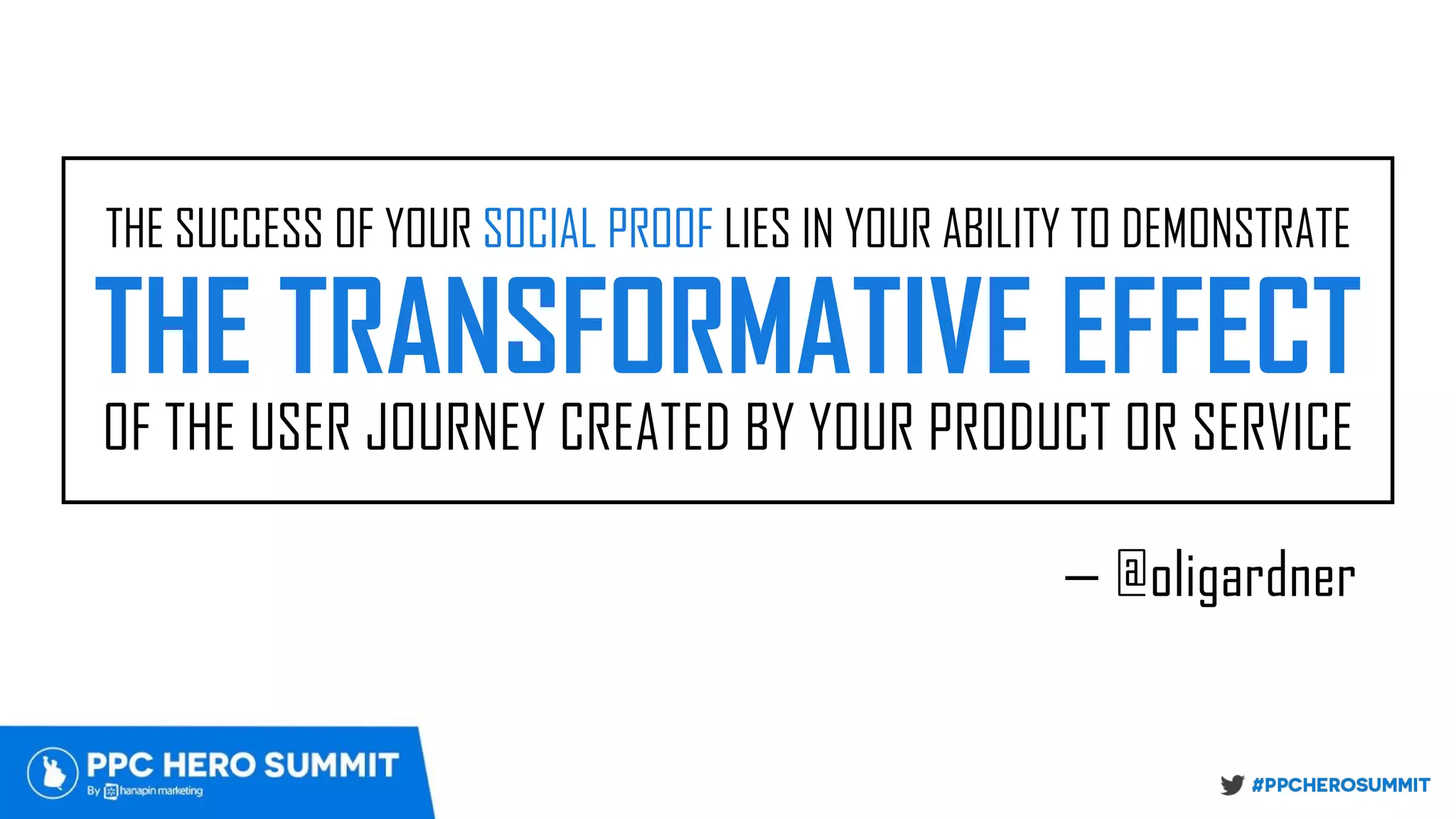 THE SUCCESS OF YOUR SOCIAL PROOF LIES IN YOUR ABILITY TO DEMONSTRATE

THE TRANSFORMATIVE EFFECT

OF THE USER JOURNEY CREATED BY YOUR PRODUCT OR SERVICE

— @oligardner

PPC HERO SUMMIT
By hanapin marketing

#PPCHEROSUMMIT